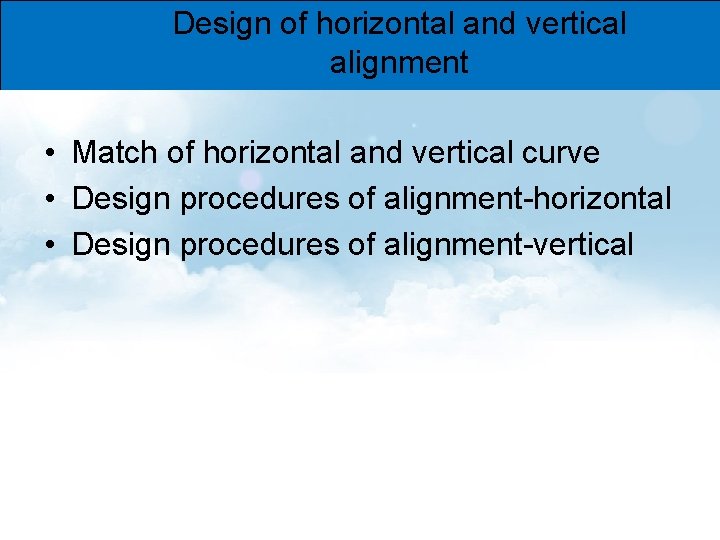 Design of horizontal and vertical alignment

• Match of horizontal and vertical curve
• Design procedures of alignment-horizontal
• Design procedures of alignment-vertical